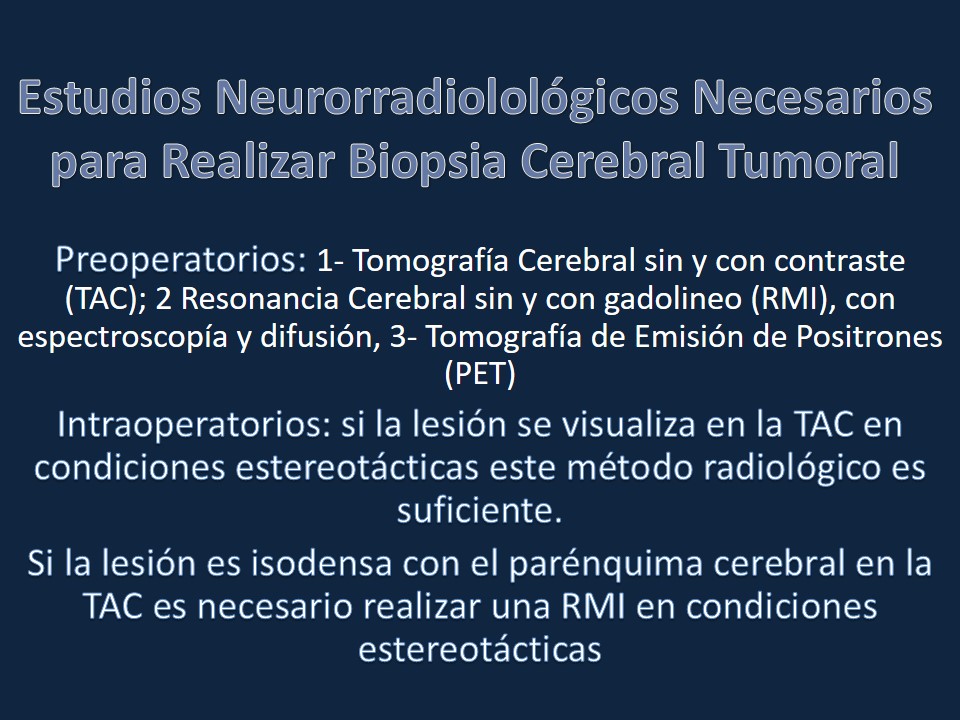 Estudios Neurorradiolológicos Necesarios para Realizar Biopsia Cerebral Tumoral

Preoperatorios: 1- Tomografía Cerebral sin y con contraste (TAC); 2 Resonancia Cerebral sin y con gadolineo (RMI), con espectroscopía y difusión, 3- Tomografía de Emisión de Positrones (PET)

Intraoperatorios: si la lesión se visualiza en la TAC en condiciones estereotácticas este método radiológico es suficiente.

Si la lesión es isodensa con el parénquima cerebral en la TAC es necesario realizar una RMI en condiciones estereotácticas